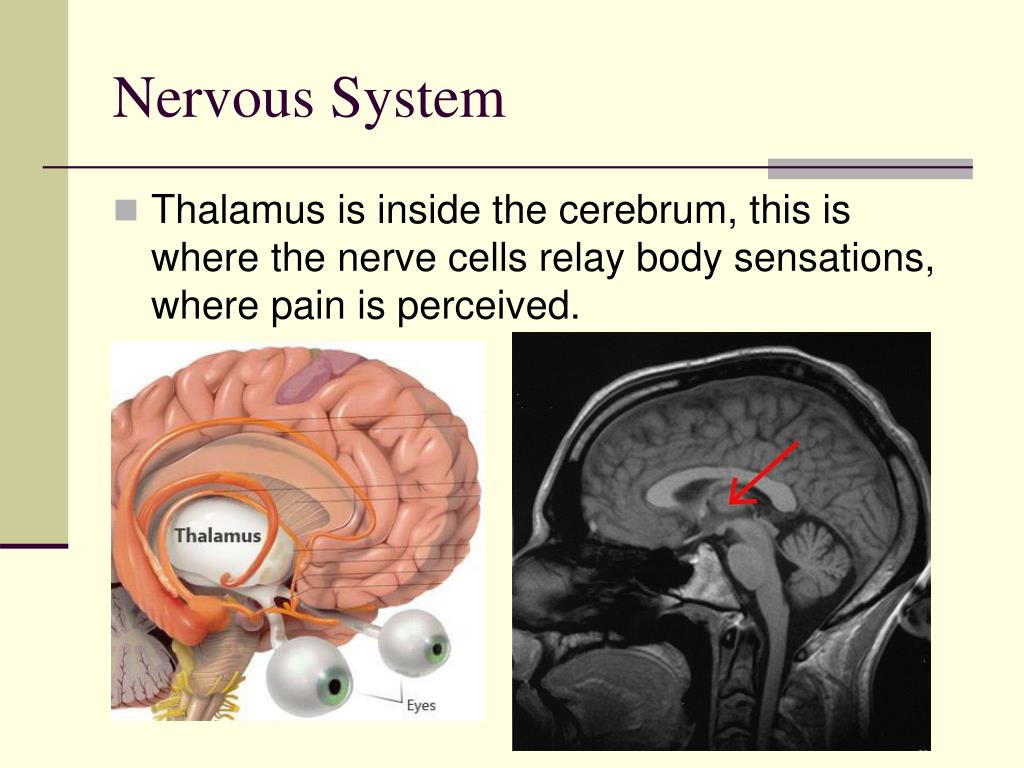 Nervous System

Thalamus is inside the cerebrum, this is where the nerve cells relay body sensations, where pain is perceived.

Thalamus

Eyes